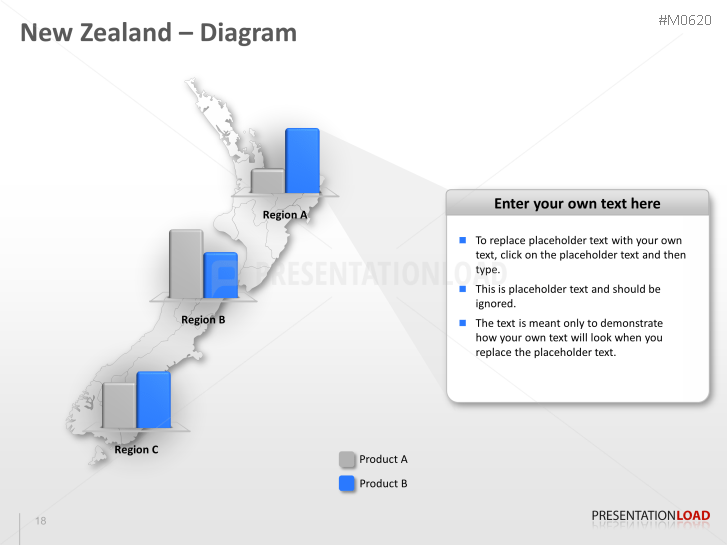 New Zealand – Diagram

#M0620

Region A

Region B

Region C

PRESENTATIONLOAD

Enter your own text here

- To replace placeholder text with your own text, click on the placeholder text and then type.
- This is placeholder text and should be ignored.
- The text is meant only to demonstrate how your own text will look when you replace the placeholder text.

Product A

Product B

18

PRESENTATIONLOAD